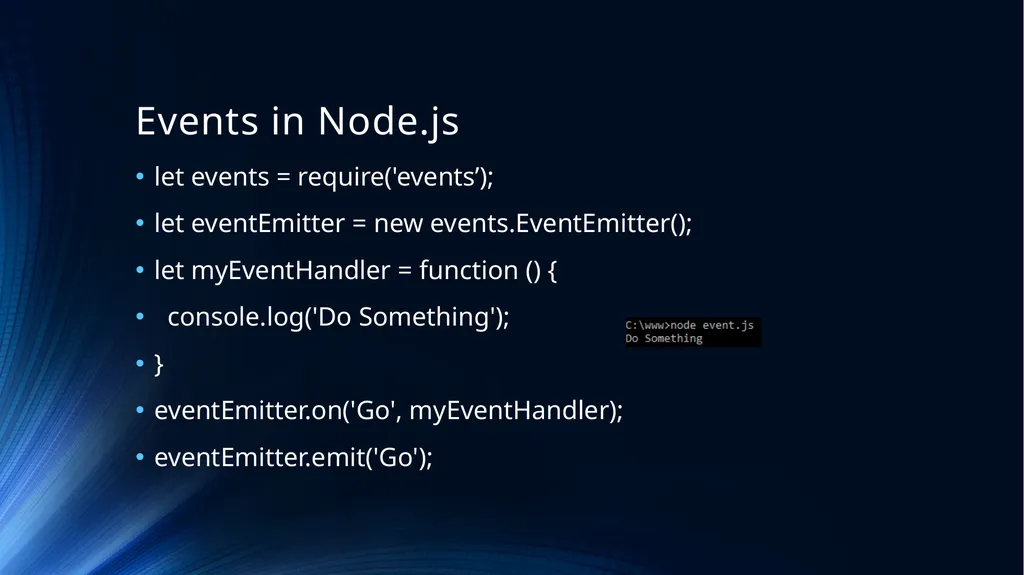 Events in Node.js

• let events = require('events’);

• let eventEmitter = new events.EventEmitter();

• let myEventHandler = function () {

• console.log('Do Something');

• }

• eventEmitter.on('Go', myEventHandler);

• eventEmitter.emit('Go');

C:\www>node event.js
Do Something